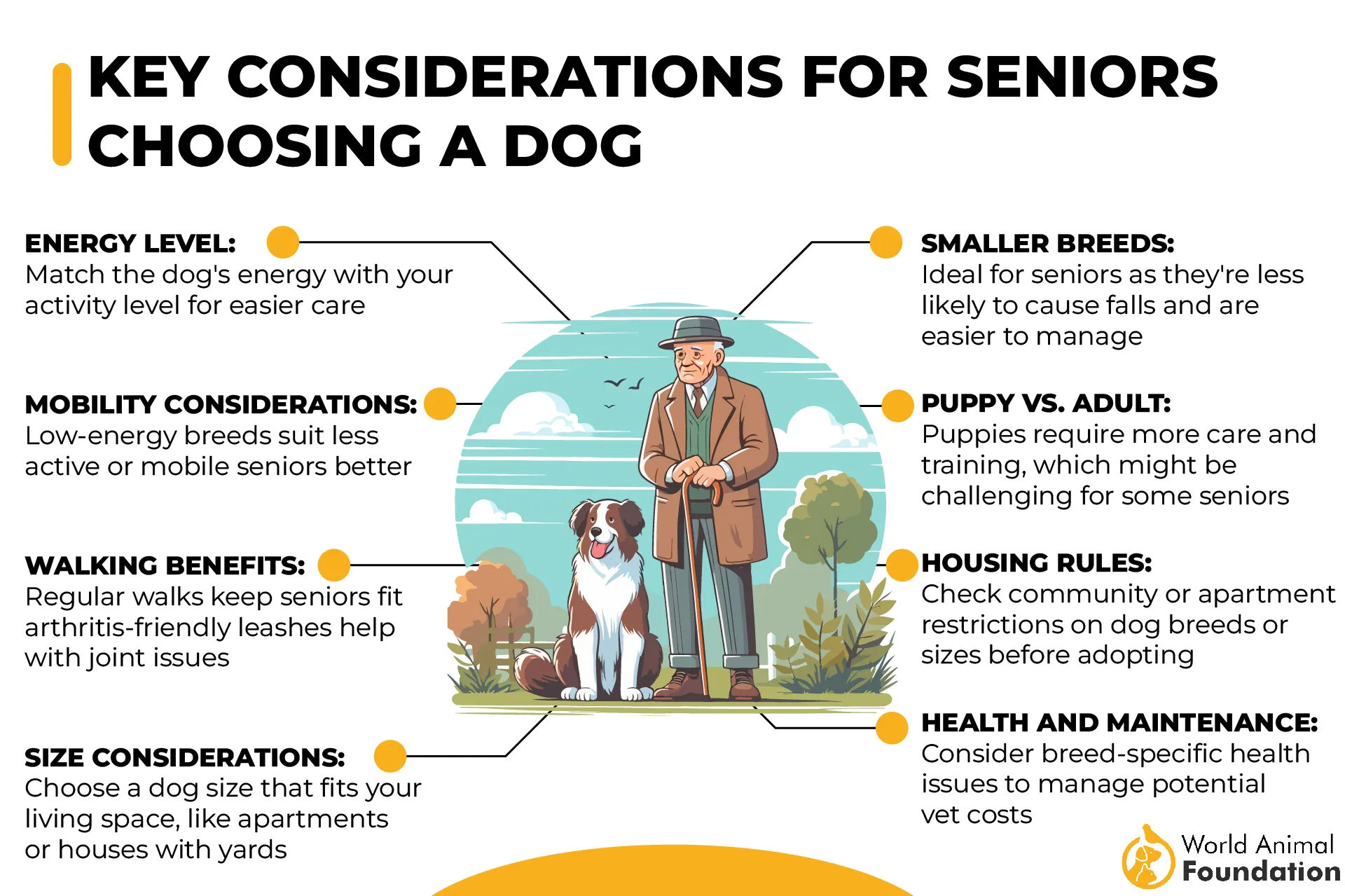 KEY CONSIDERATIONS FOR SENIORS CHOOSING A DOG

ENERGY LEVEL:
Match the dog's energy with your activity level for easier care

MOBILITY CONSIDERATIONS:
Low-energy breeds suit less active or mobile seniors better

WALKING BENEFITS:
Regular walks keep seniors fit arthritis-friendly leashes help with joint issues

SIZE CONSIDERATIONS:
Choose a dog size that fits your living space, like apartments or houses with yards

SMALLER BREEDS:
Ideal for seniors as they're less likely to cause falls and are easier to manage

PUPPY VS. ADULT:
Puppies require more care and training, which might be challenging for some seniors

HOUSING RULES:
Check community or apartment restrictions on dog breeds or sizes before adopting

HEALTH AND MAINTENANCE:
Consider breed-specific health issues to manage potential vet costs

World Animal Foundation